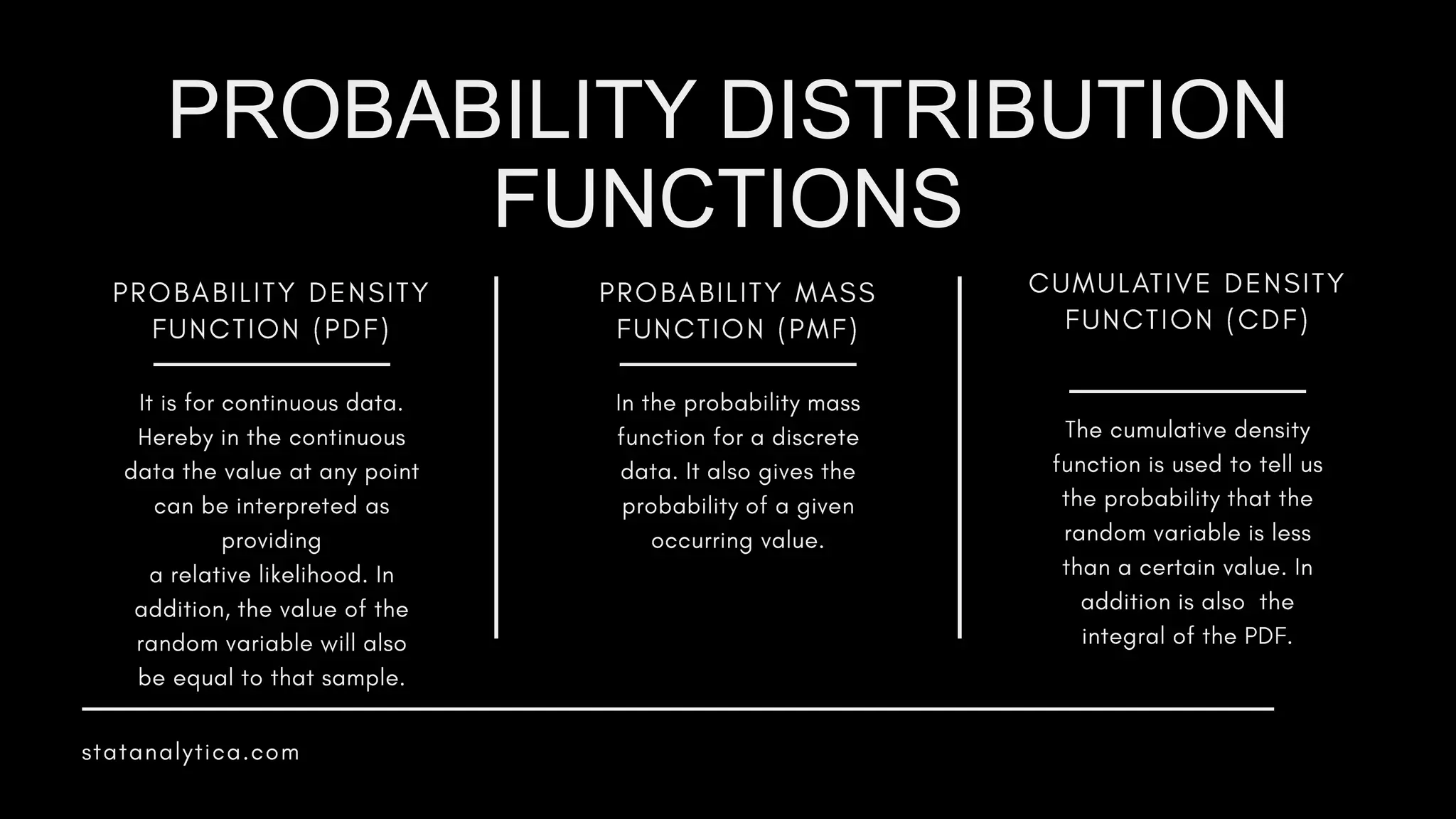 PROBABILITY DISTRIBUTION FUNCTIONS

PROBABILITY DENSITY FUNCTION (PDF)

It is for continuous data. Hereby in the continuous data the value at any point can be interpreted as providing
a relative likelihood. In addition, the value of the random variable will also be equal to that sample.

PROBABILITY MASS FUNCTION (PMF)

In the probability mass function for a discrete data. It also gives the probability of a given occurring value.

CUMULATIVE DENSITY FUNCTION (CDF)

The cumulative density function is used to tell us the probability that the random variable is less than a certain value. In addition is also the integral of the PDF.

statanalytica.com